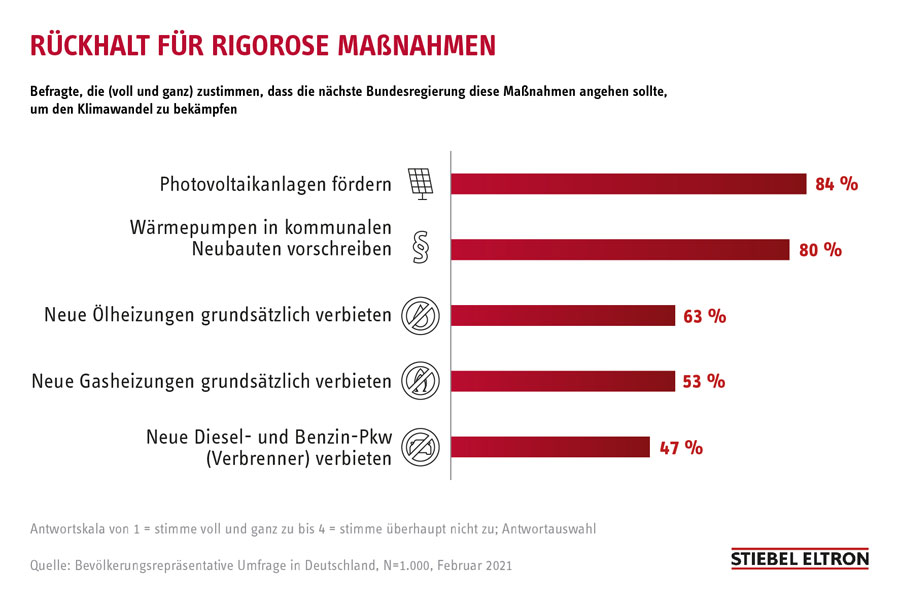 RÜCKHALT FÜR RIGOROSE MAßNAHMEN

Befragte, die (voll und ganz) zustimmen, dass die nächste Bundesregierung diese Maßnahmen angehen sollte, um den Klimawandel zu bekämpfen

Photovoltaikanlagen fördern 84 %

Wärmepumpen in kommunalen Neubauten vorschreiben § 80 %

Neue Ölheizungen grundsätzlich verbieten 63 %

Neue Gasheizungen grundsätzlich verbieten 53 %

Neue Diesel- und Benzin-Pkw (Verbrenner) verbieten 47 %

Antwortskala von 1 = stimme voll und ganz zu bis 4 = stimme überhaupt nicht zu; Antwortauswahl

Quelle: Bevölkerungsrepräsentative Umfrage in Deutschland, N=1.000, Februar 2021

STIEBEL ELTRON